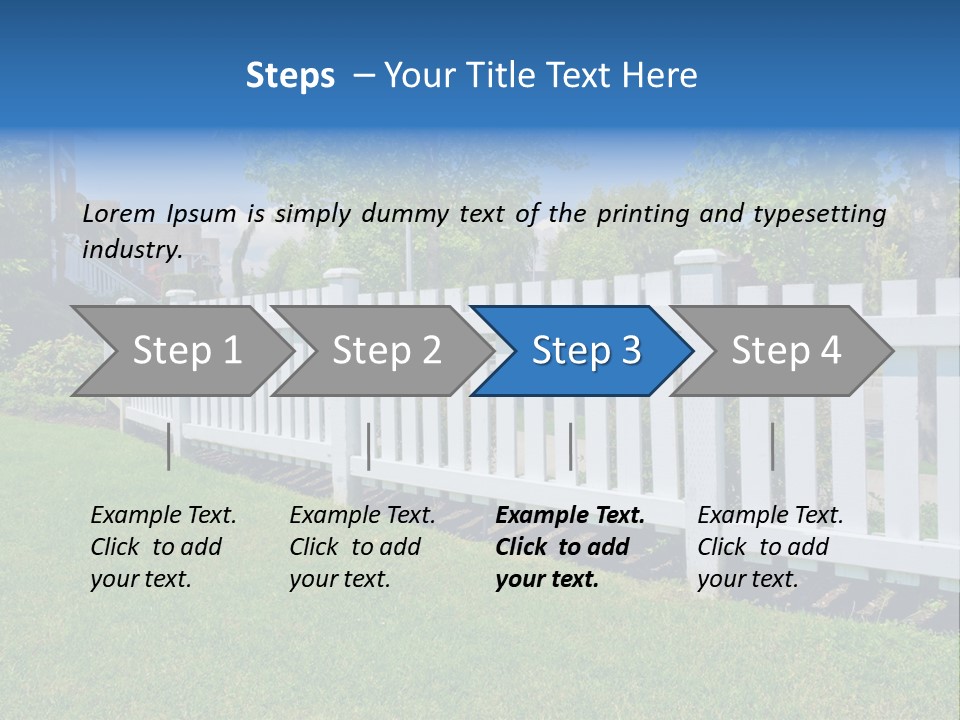 Steps – Your Title Text Here

Lorem Ipsum is simply dummy text of the printing and typesetting industry.

Step 1

Step 2

Step 3

Step 4

Example Text. Click to add your text.

Example Text. Click to add your text.

Example Text. Click to add your text.

Example Text. Click to add your text.